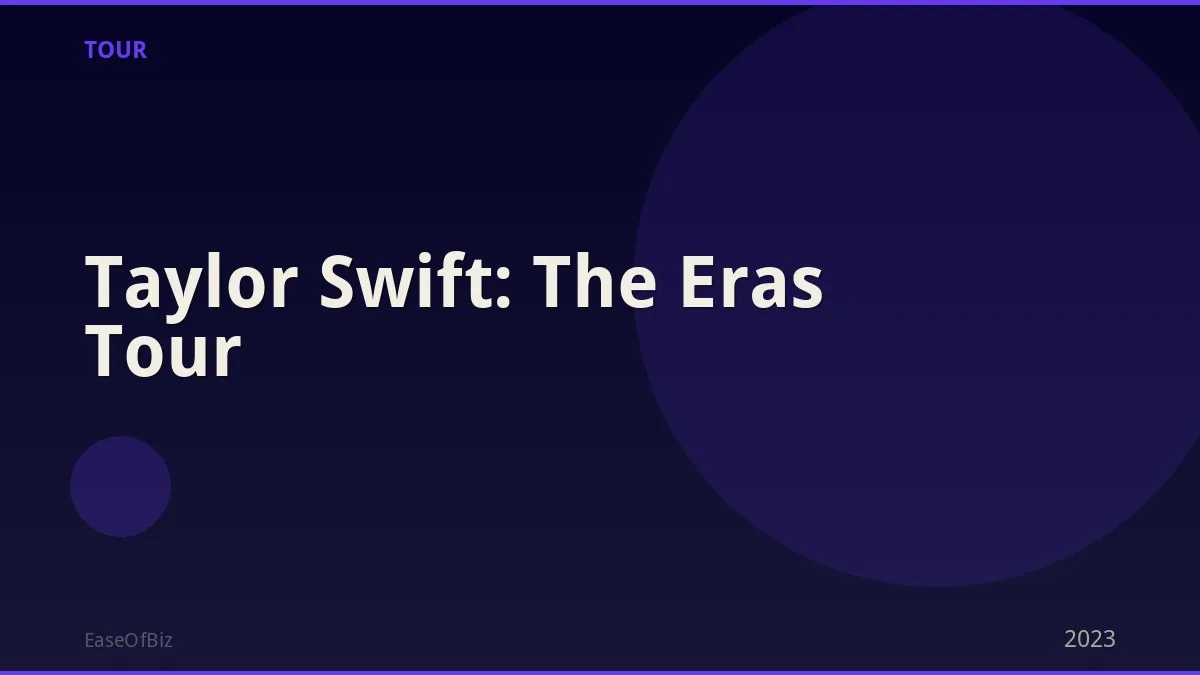 TOUR

Taylor Swift: The Eras Tour

EaseOfBiz

2023